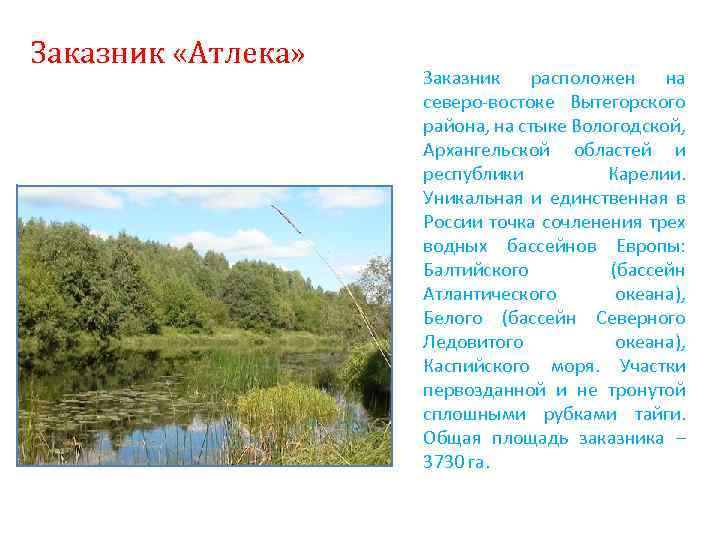 Заказник «Атлека»

Заказник расположен на северо-востоке Вытегорского района, на стыке Вологодской, Архангельской областей и республики Карелии. Уникальная и единственная в России точка сочленения трех водных бассейнов Европы: Балтийского (бассейн Атлантического океана), Белого (бассейн Северного Ледовитого океана), Каспийского моря. Участки первозданной и не тронутой сплошными рубками тайги. Общая площадь заказника – 3730 га.